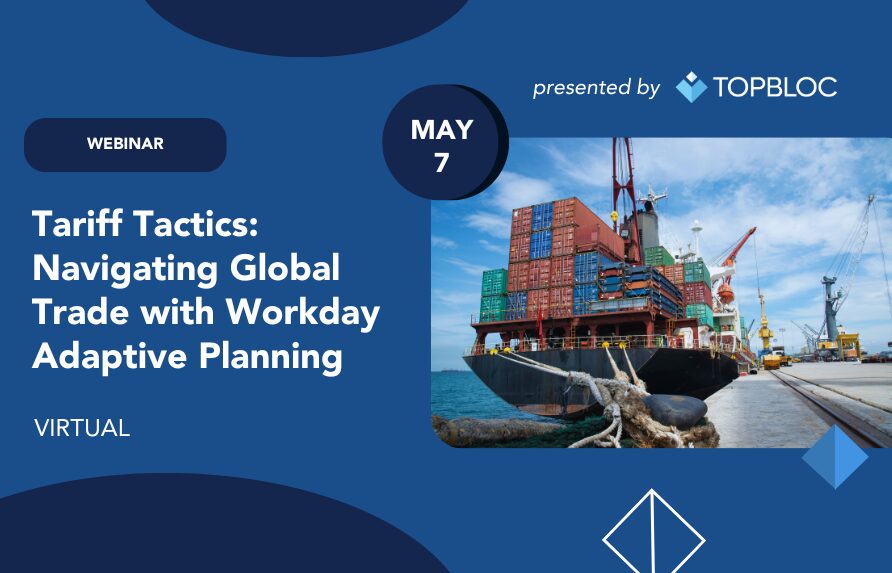 presented by TOPBLOC

WEBINAR

MAY
7

Tariff Tactics: Navigating Global Trade with Workday Adaptive Planning

VIRTUAL